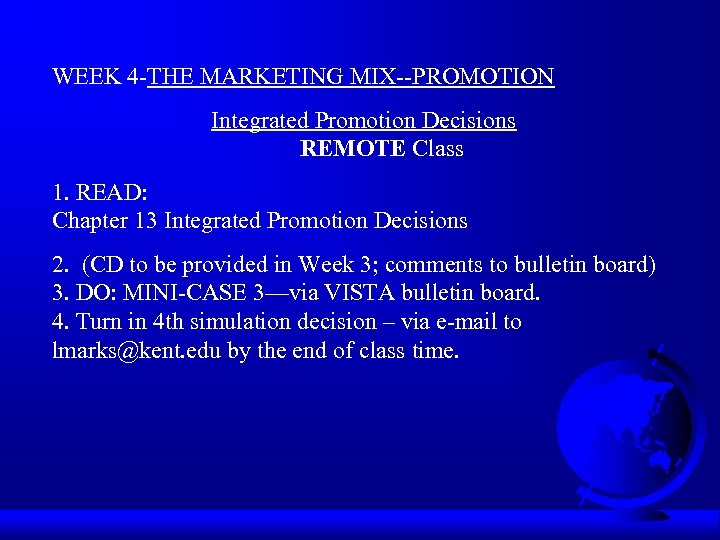 WEEK 4-THE MARKETING MIX--PROMOTION

Integrated Promotion Decisions
REMOTE Class

1. READ:
Chapter 13 Integrated Promotion Decisions

2. (CD to be provided in Week 3; comments to bulletin board)
3. DO: MINI-CASE 3—via VISTA bulletin board.
4. Turn in 4th simulation decision – via e-mail to lmarks@kent.edu by the end of class time.